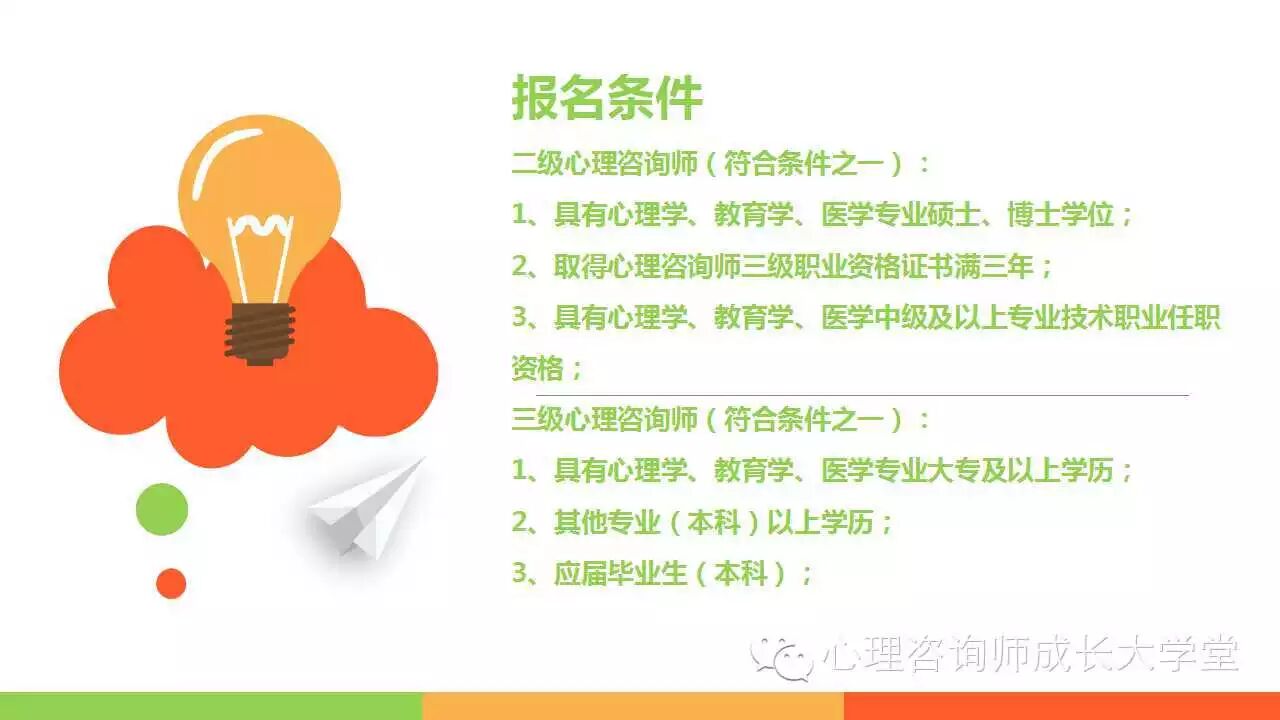 报名条件

二级心理咨询师（符合条件之一）：

1、具有心理学、教育学、医学专业硕士、博士学位；

2、取得心理咨询师三级职业资格证书满三年；

3、具有心理学、教育学、医学中级及以上专业技术职业任职资格；

三级心理咨询师（符合条件之一）：

1、具有心理学、教育学、医学专业大专及以上学历；

2、其他专业（本科）以上学历；

3、应届毕业生（本科）；

心理咨询师成长大学堂